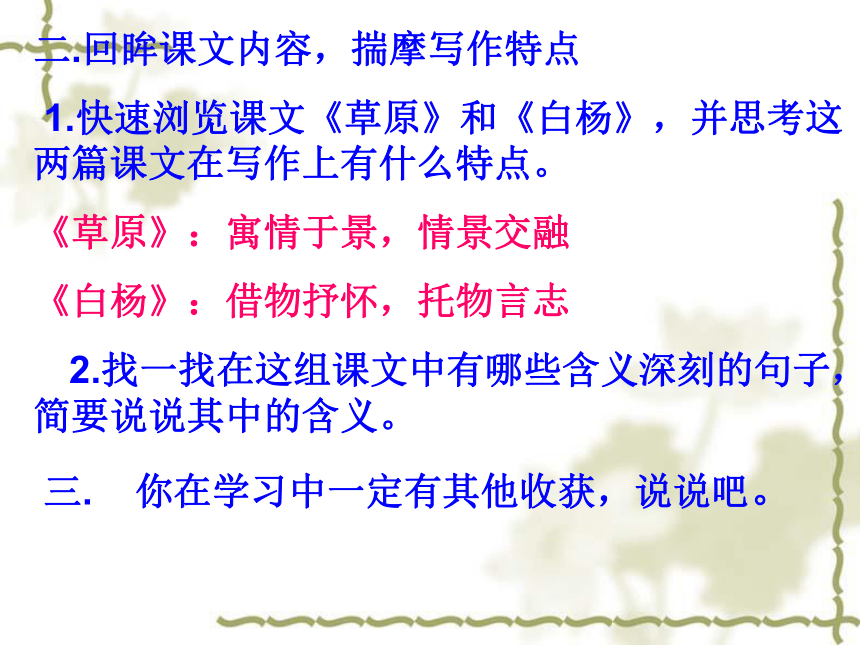 二.回眸课文内容，揣摩写作特点

1.快速浏览课文《草原》和《白杨》，并思考这两篇课文在写作上有什么特点。

《草原》：寓情于景，情景交融

《白杨》：借物抒怀，托物言志

2.找一找在这组课文中有哪些含义深刻的句子，简要说说其中的含义。

三.　你在学习中一定有其他收获，说说吧。